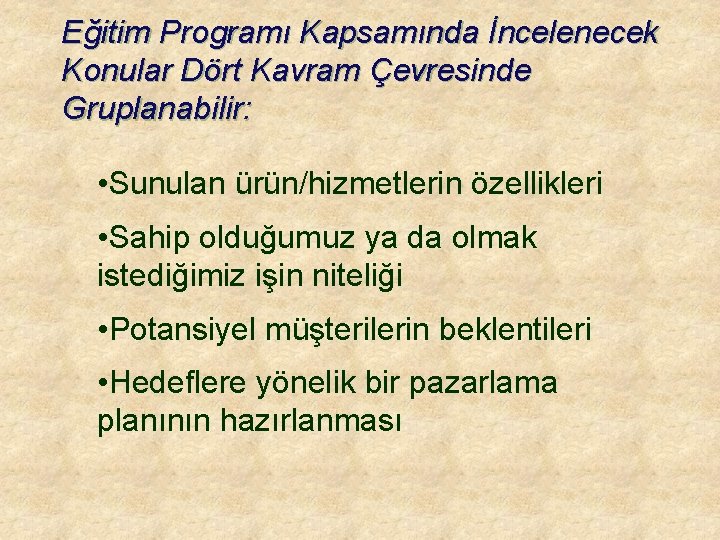 Eğitim Programı Kapsamında İncelenecek Konular Dört Kavram Çevresinde Gruplanabilir:

•Sunulan ürün/hizmetlerin özellikleri

•Sahip olduğumuz ya da olmak istediğimiz işin niteliği

•Potansiyel müşterilerin beklentileri

•Hedeflere yönelik bir pazarlama planının hazırlanması